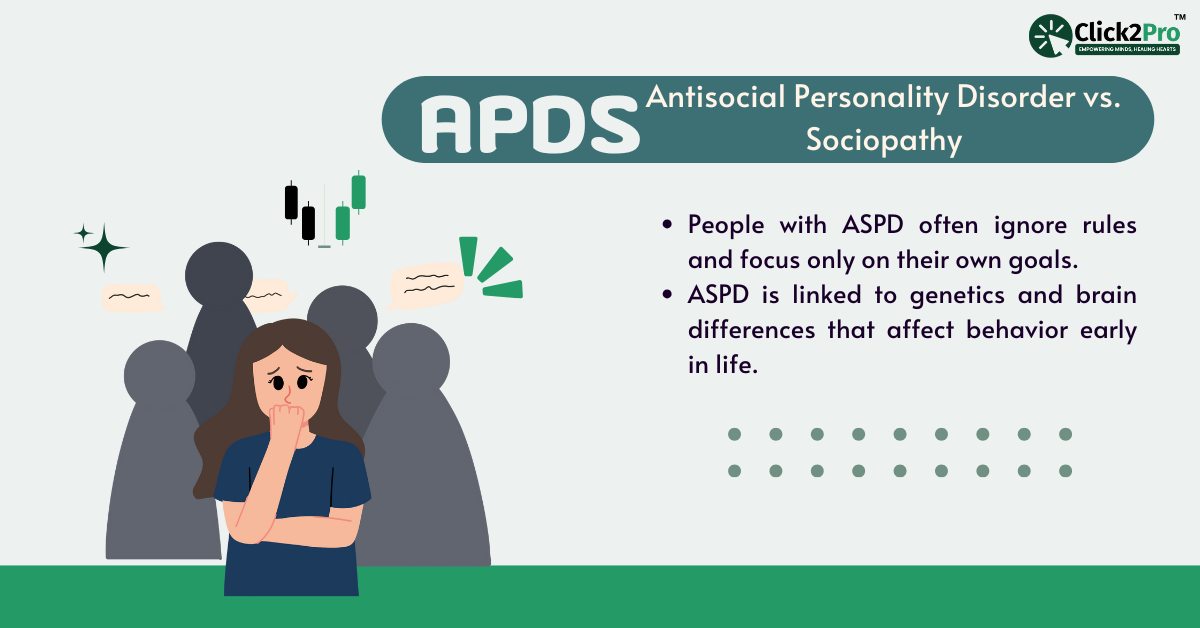 Click2Pro™
EMPOWERING MINDS, HEALING HEARTS

APDS Antisocial Personality Disorder vs. Sociopathy

• People with ASPD often ignore rules and focus only on their own goals.
• ASPD is linked to genetics and brain differences that affect behavior early in life.